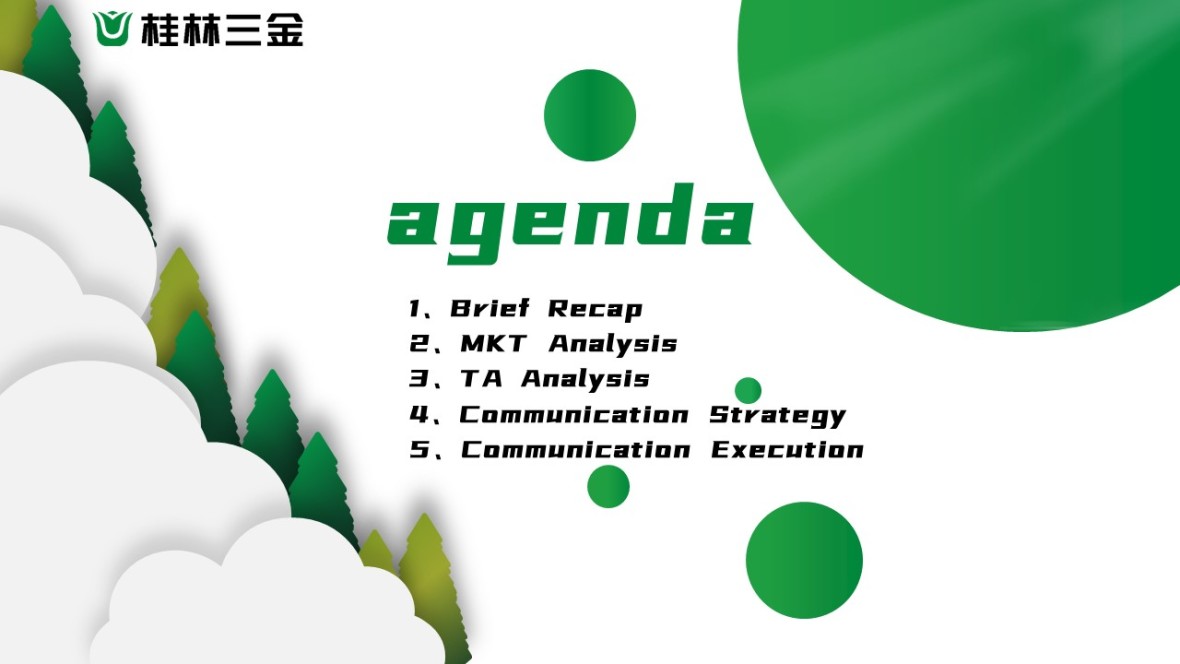 桂林三金

agenda

1、Brief Recap
2、MKT Analysis
3、TA Analysis
4、Communication Strategy
5、Communication Execution